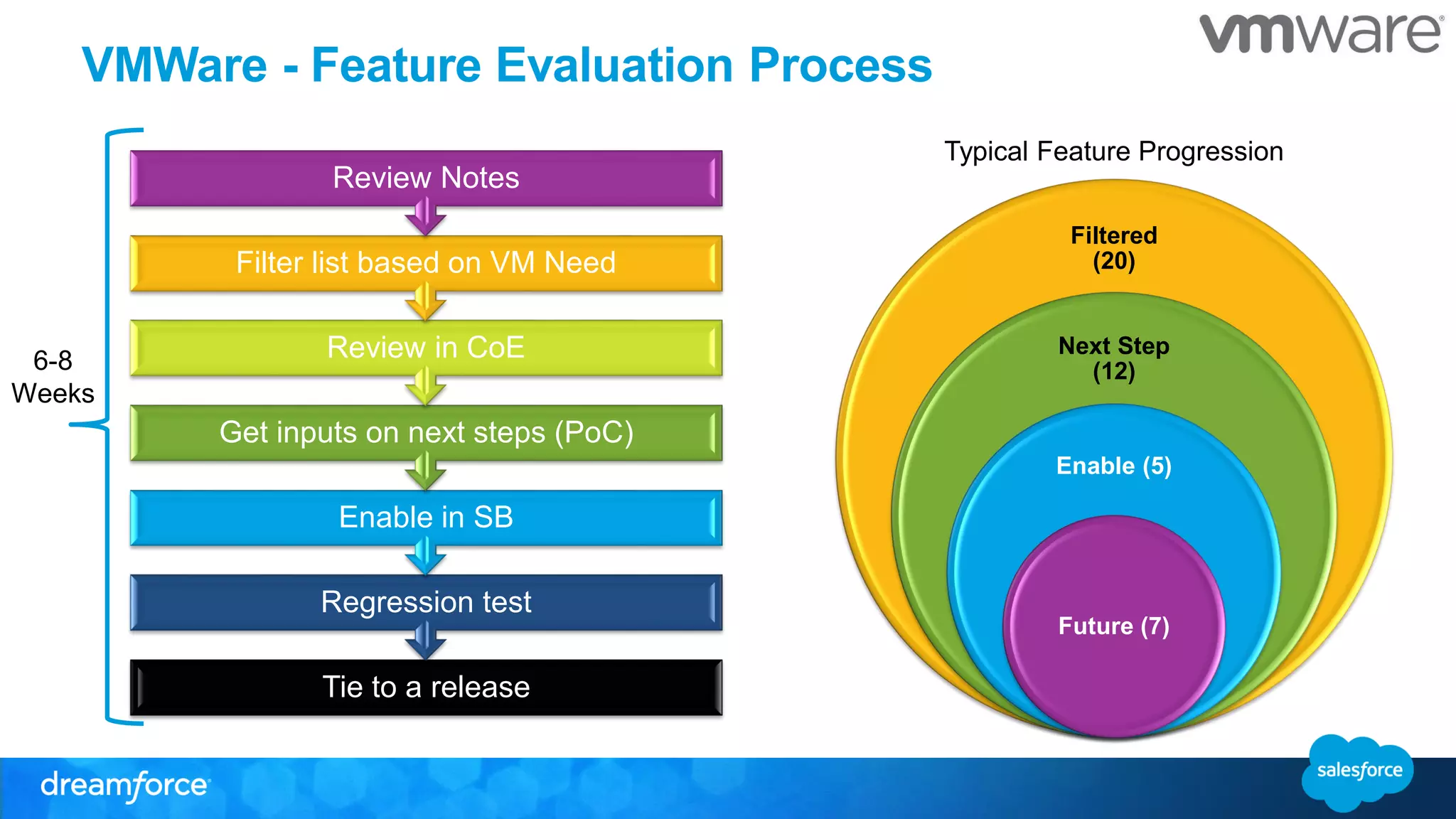 vmware

VMWare - Feature Evaluation Process

6-8 Weeks

Review Notes

Filter list based on VM Need

Review in CoE

Get inputs on next steps (PoC)

Enable in SB

Regression test

Tie to a release

Typical Feature Progression

Filtered (20)

Next Step (12)

Enable (5)

Future (7)

dreamforce

salesforce